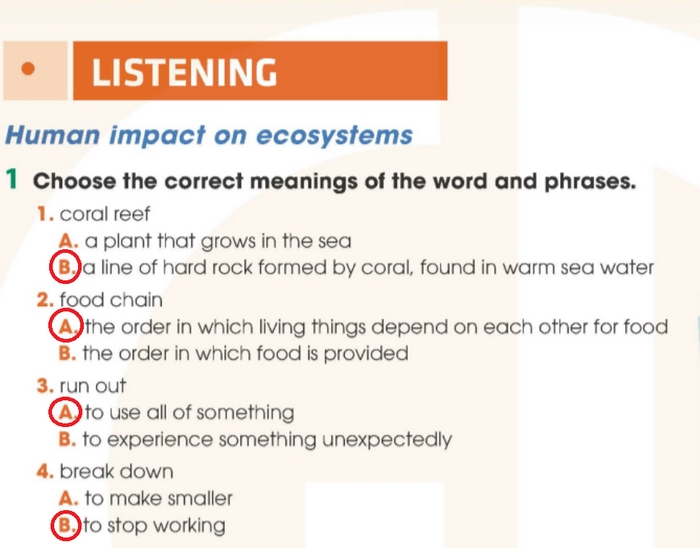 LISTENING

Human impact on ecosystems

1 Choose the correct meanings of the word and phrases.

1. coral reef
A. a plant that grows in the sea
B. a line of hard rock formed by coral, found in warm sea water

2. food chain
A. the order in which living things depend on each other for food
B. the order in which food is provided

3. run out
A. to use all of something
B. to experience something unexpectedly

4. break down
A. to make smaller
B. to stop working